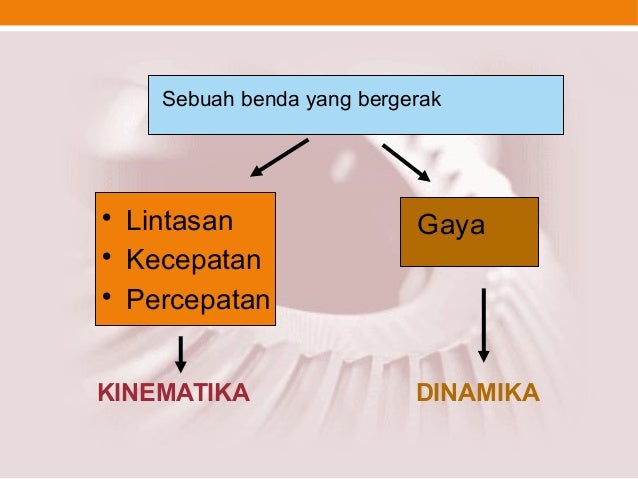 Sebuah benda yang bergerak

• Lintasan
• Kecepatan
• Percepatan

Gaya

KINEMATIKA

DINAMIKA